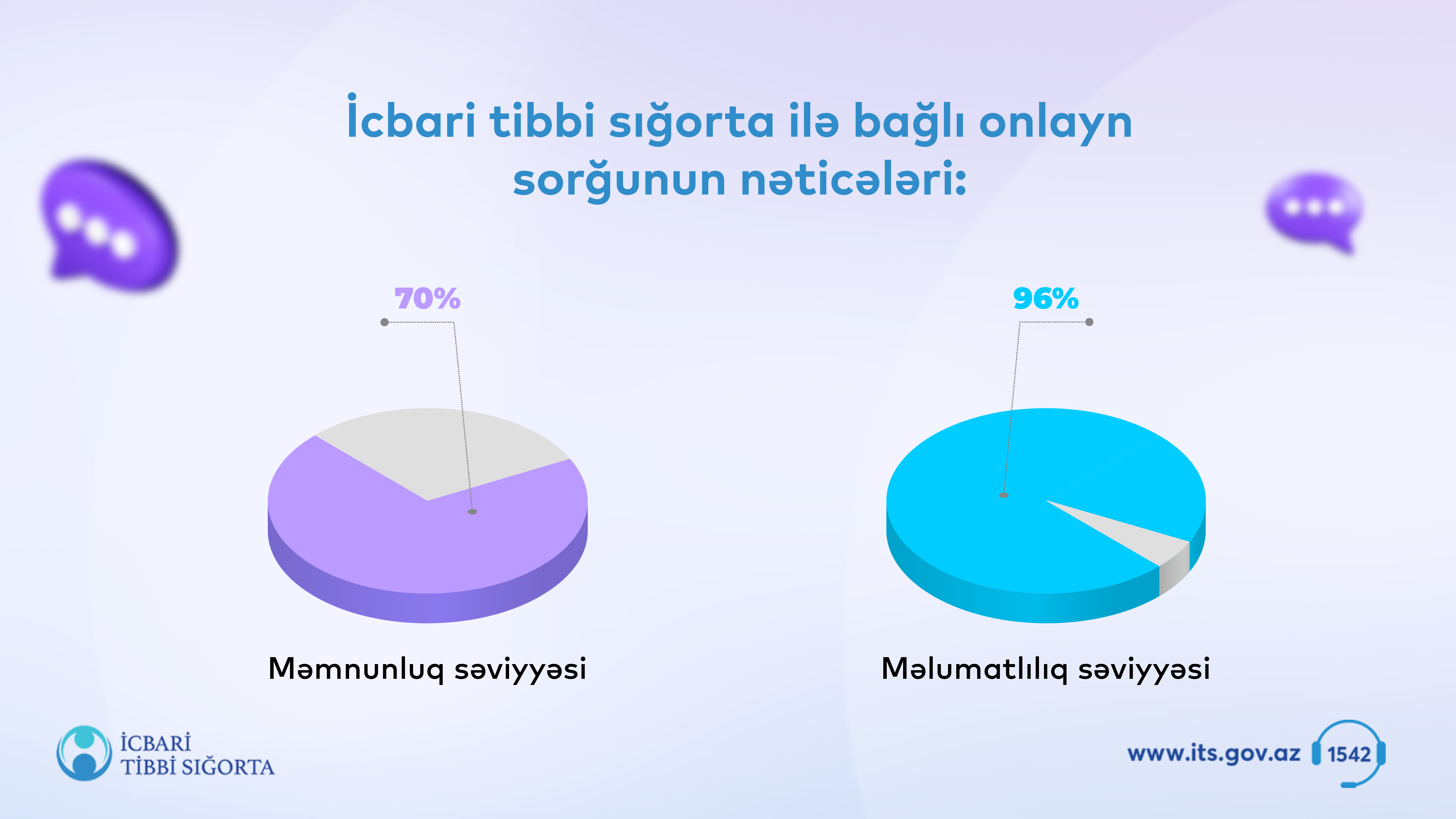 İcbari tibbi sığorta ilə bağlı onlayn sorğunun nəticələri:

70%

96%

Məmnunluq səviyyəsi

Məlumatlılıq səviyyəsi

İCBARİ TİBBİ SIĞORTA

www.its.gov.az

1542